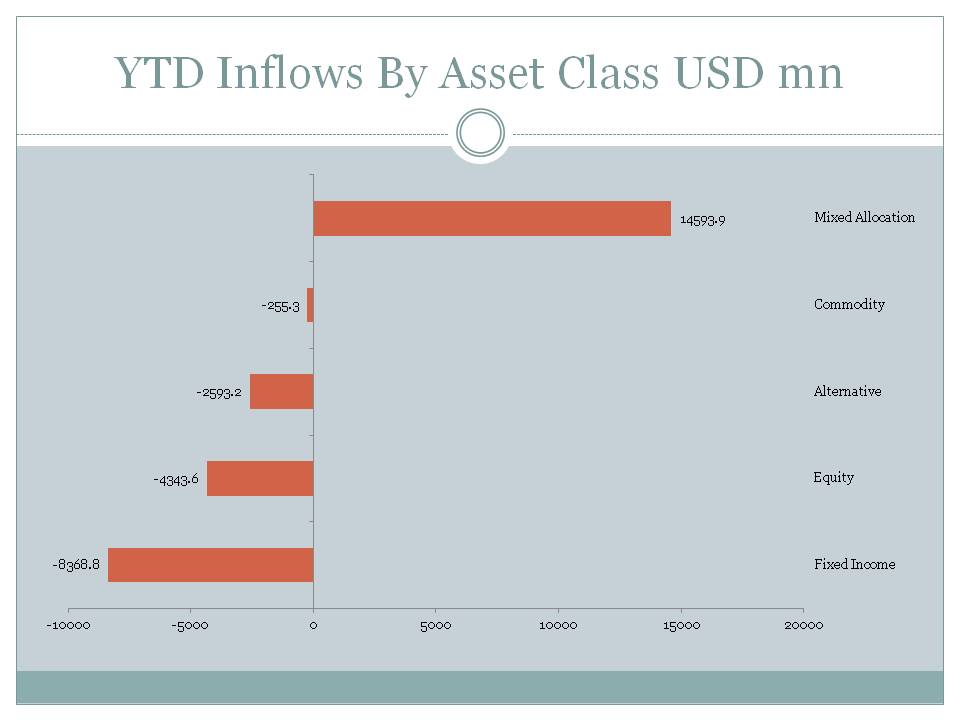 YTD Inflows By Asset Class USD mn

14593.9
Mixed Allocation

-255.3
Commodity

-2593.2
Alternative

-4343.6
Equity

-8368.8
Fixed Income

-10000 -5000 0 5000 10000 15000 20000